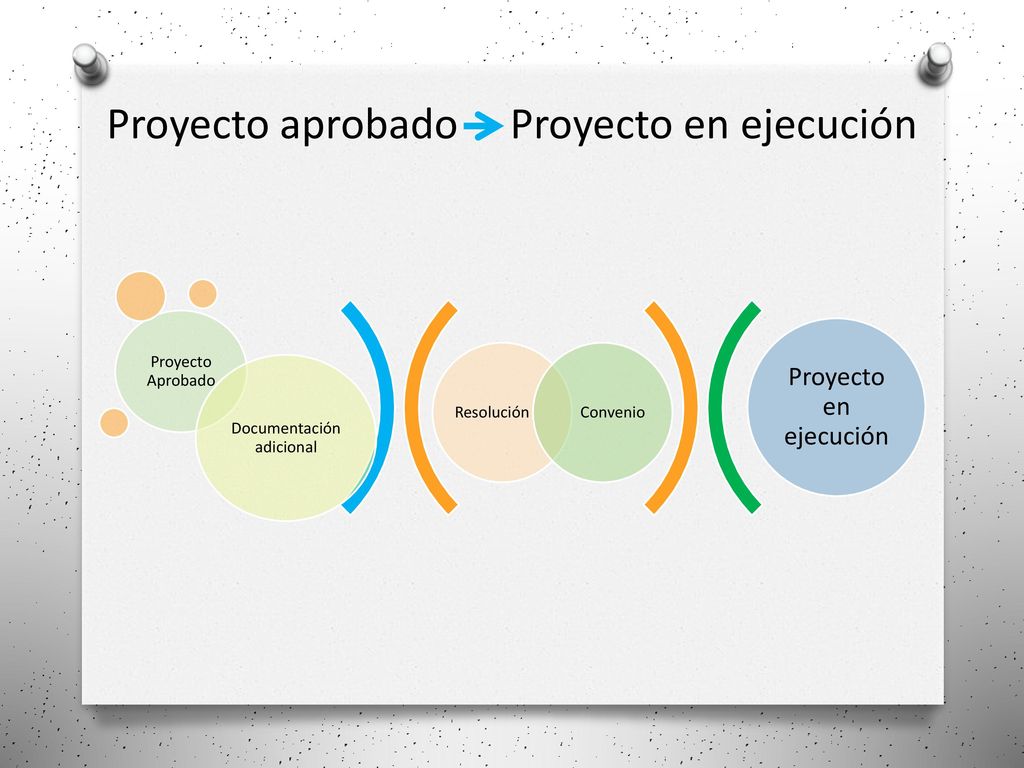 Proyecto aprobado → Proyecto en ejecución

Proyecto Aprobado

Documentación adicional

Resolución

Convenio

Proyecto en ejecución